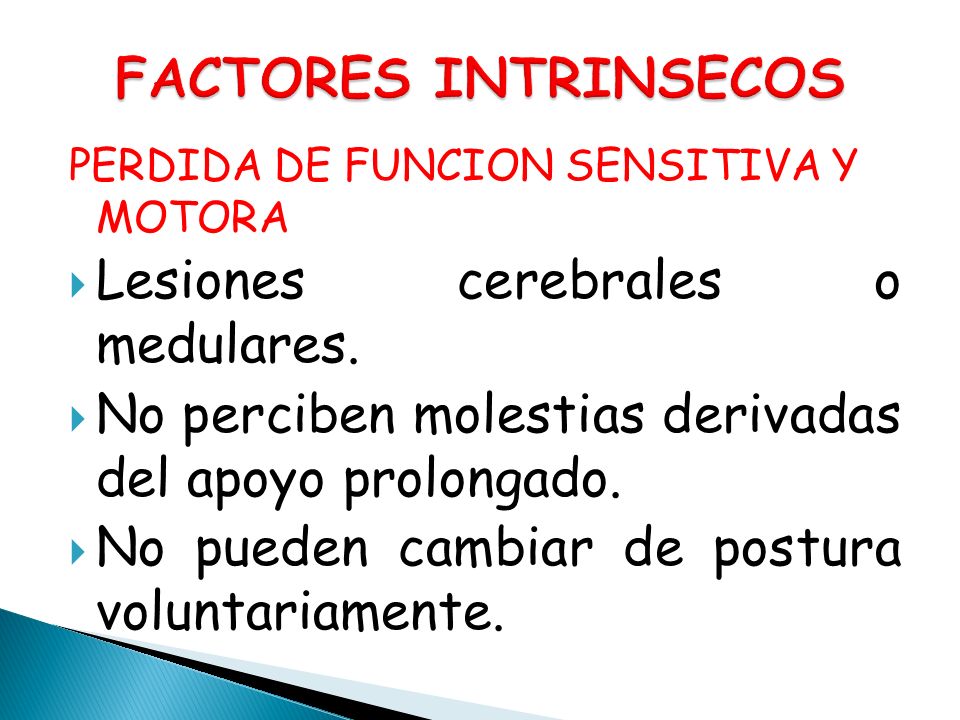 FACTORES INTRINSECOS

PERDIDA DE FUNCION SENSITIVA Y MOTORA

Lesiones cerebrales o medulares.

No perciben molestias derivadas del apoyo prolongado.

No pueden cambiar de postura voluntariamente.